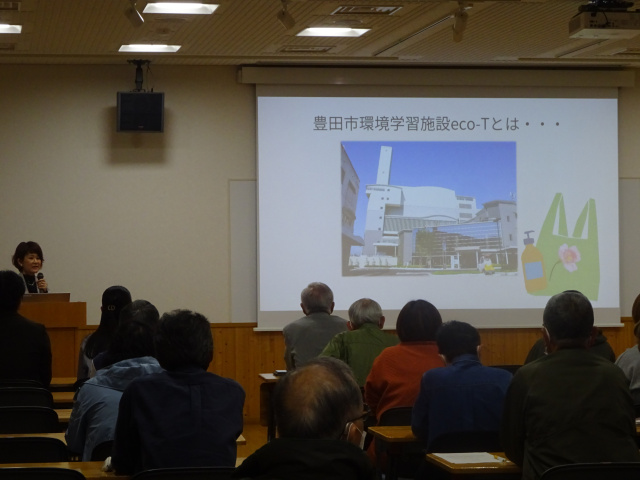 豊田市環境学習施設eco-Tとは・・・